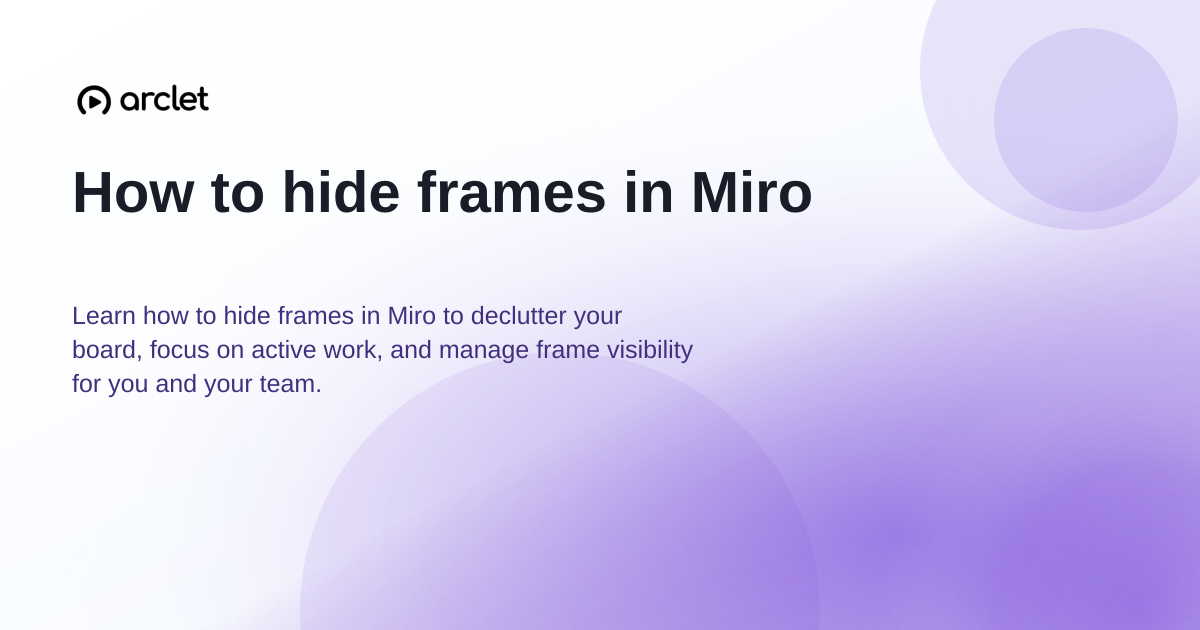 arclet

How to hide frames in Miro

Learn how to hide frames in Miro to declutter your board, focus on active work, and manage frame visibility for you and your team.